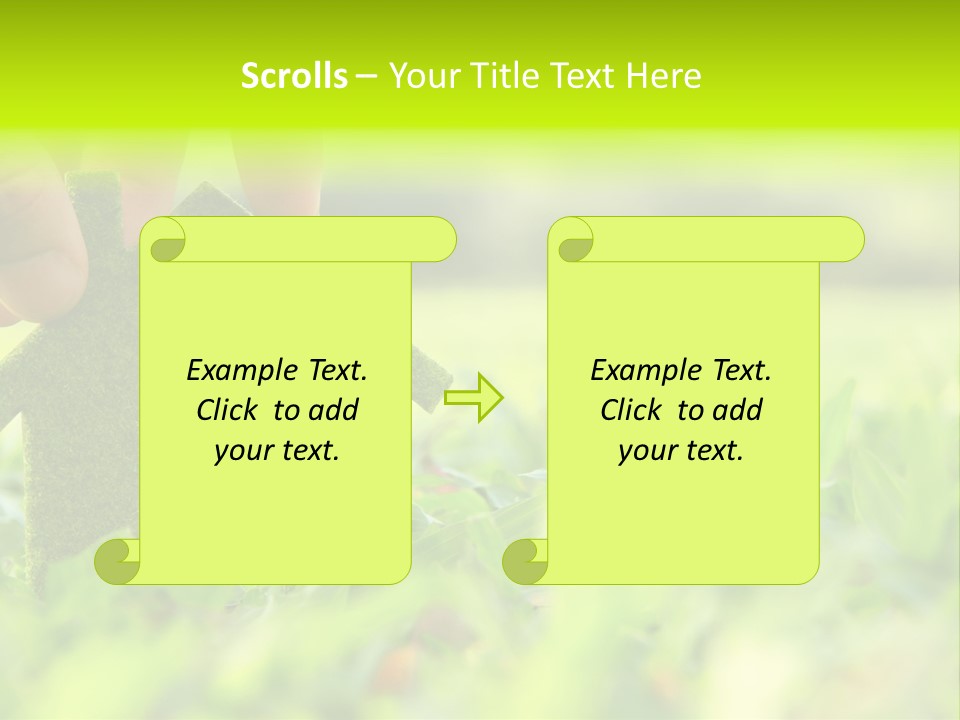 Scrolls – Your Title Text Here

Example Text.
Click to add
your text.

Example Text.
Click to add
your text.